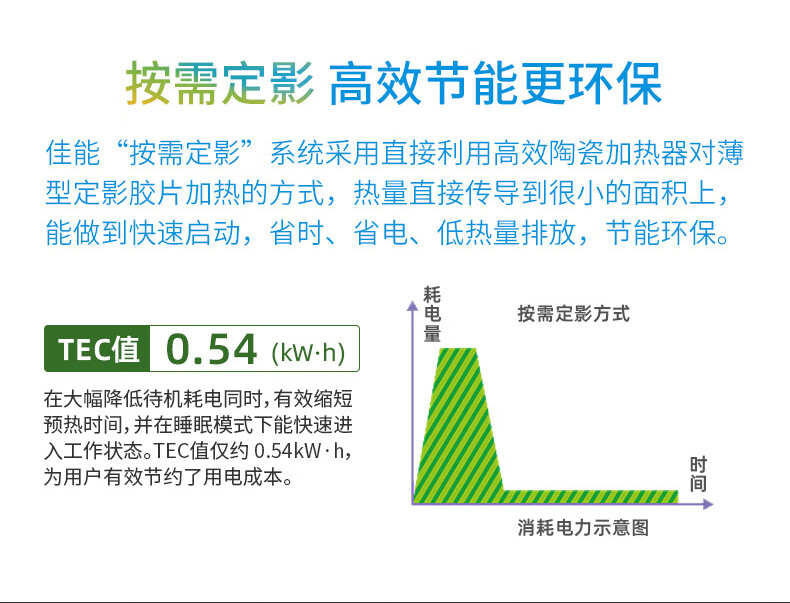 按需定影 高效节能更环保

佳能“按需定影”系统采用直接利用高效陶瓷加热器对薄型定影胶片加热的方式，热量直接传导到很小的面积上，能做到快速启动，省时、省电、低热量排放，节能环保。

TEC值 0.54 (kW·h)

在大幅降低待机耗电同时，有效缩短预热时间，并在睡眠模式下能快速进入工作状态。TEC值仅约 0.54kW·h，为用户有效节约了用电成本。

耗电量

按需定影方式

时间

消耗电力示意图